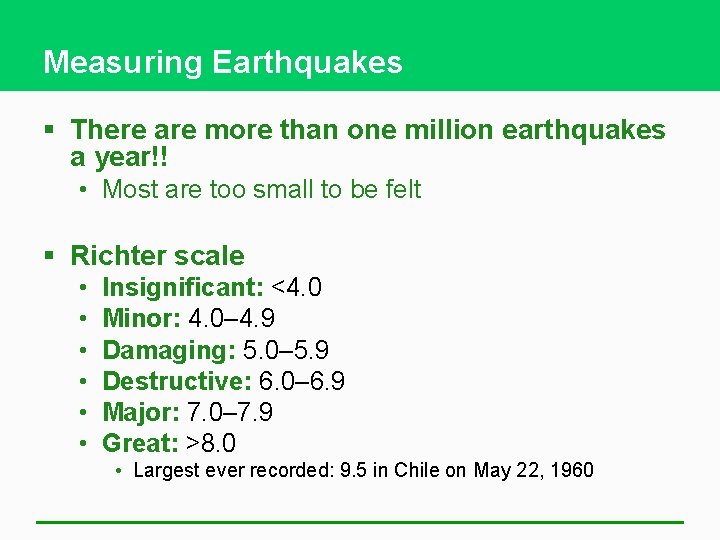 Measuring Earthquakes

▪ There are more than one million earthquakes a year!!
  • Most are too small to be felt

▪ Richter scale
  • Insignificant: <4.0
  • Minor: 4.0–4.9
  • Damaging: 5.0–5.9
  • Destructive: 6.0–6.9
  • Major: 7.0–7.9
  • Great: >8.0
    • Largest ever recorded: 9.5 in Chile on May 22, 1960